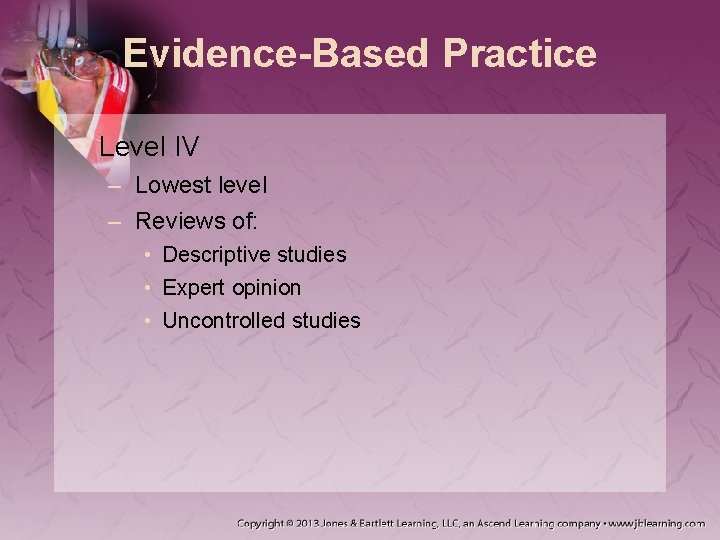 Evidence-Based Practice

Level IV

– Lowest level

– Reviews of:

• Descriptive studies

• Expert opinion

• Uncontrolled studies

Copyright © 2013 Jones & Bartlett Learning, LLC, an Ascend Learning company • www.jblearning.com